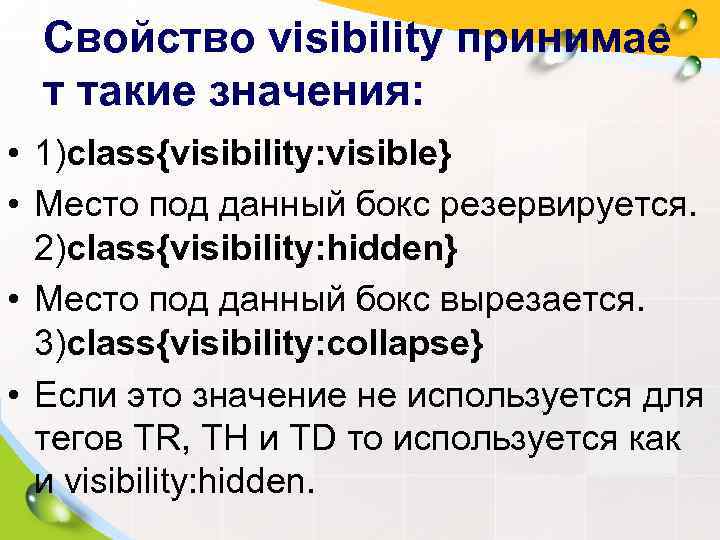 Свойство visibility принимае т такие значения:

• 1)class{visibility:visible}

• Место под данный бокс резервируется. 2)class{visibility:hidden}

• Место под данный бокс вырезается. 3)class{visibility:collapse}

• Если это значение не используется для тегов TR, TH и TD то используется как и visibility:hidden.